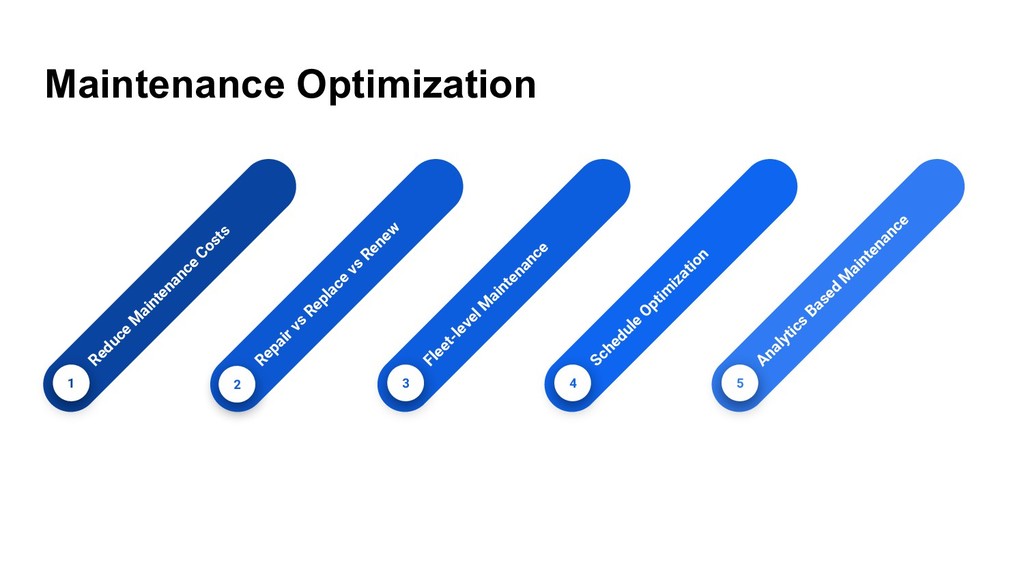 Maintenance Optimization

1 Reduce Maintenance Costs

2 Repair vs Replace vs Renew

3 Fleet-level Maintenance

4 Schedule Optimization

5 Analytics Based Maintenance